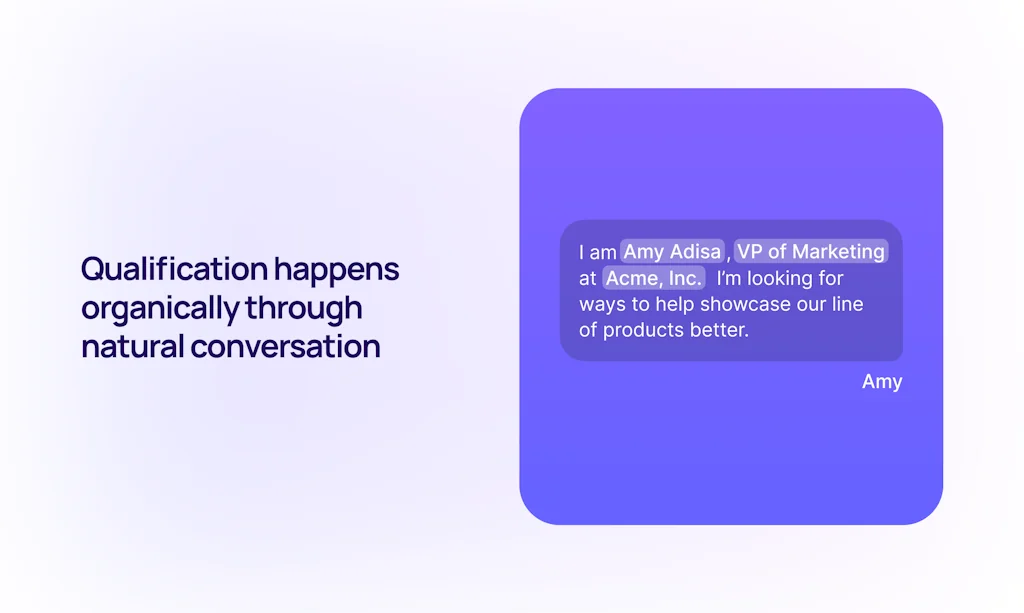 Qualification happens organically through natural conversation

I am Amy Adisa, VP of Marketing at Acme, Inc. I'm looking for ways to help showcase our line of products better.

Amy